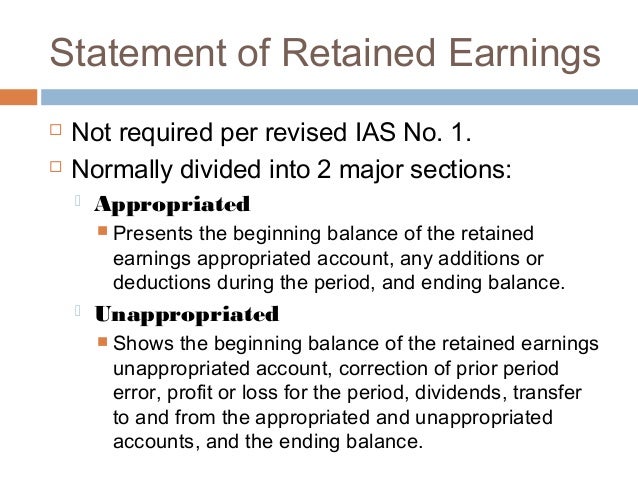 Statement of Retained Earnings

Not required per revised IAS No. 1.

Normally divided into 2 major sections:

Appropriated

Presents the beginning balance of the retained earnings appropriated account, any additions or deductions during the period, and ending balance.

Unappropriated

Shows the beginning balance of the retained earnings unappropriated account, correction of prior period error, profit or loss for the period, dividends, transfer to and from the appropriated and unappropriated accounts, and the ending balance.